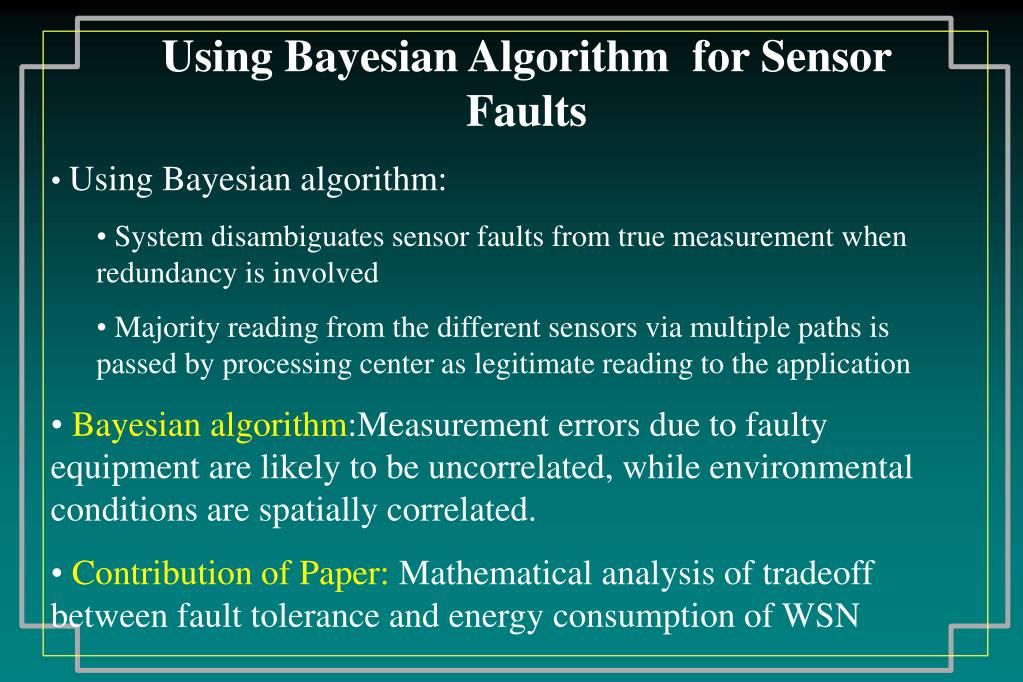 Using Bayesian Algorithm for Sensor Faults

• Using Bayesian algorithm:

• System disambiguates sensor faults from true measurement when redundancy is involved

• Majority reading from the different sensors via multiple paths is passed by processing center as legitimate reading to the application

• Bayesian algorithm:Measurement errors due to faulty equipment are likely to be uncorrelated, while environmental conditions are spatially correlated.

• Contribution of Paper: Mathematical analysis of tradeoff between fault tolerance and energy consumption of WSN